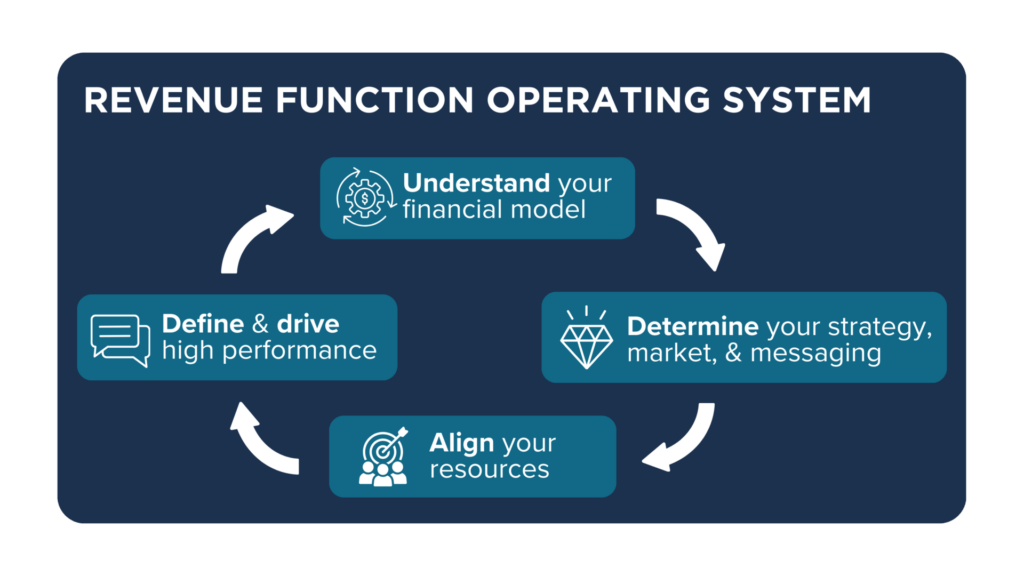 REVENUE FUNCTION OPERATING SYSTEM

Understand your financial model

Determine your strategy, market, & messaging

Align your resources

Define & drive high performance